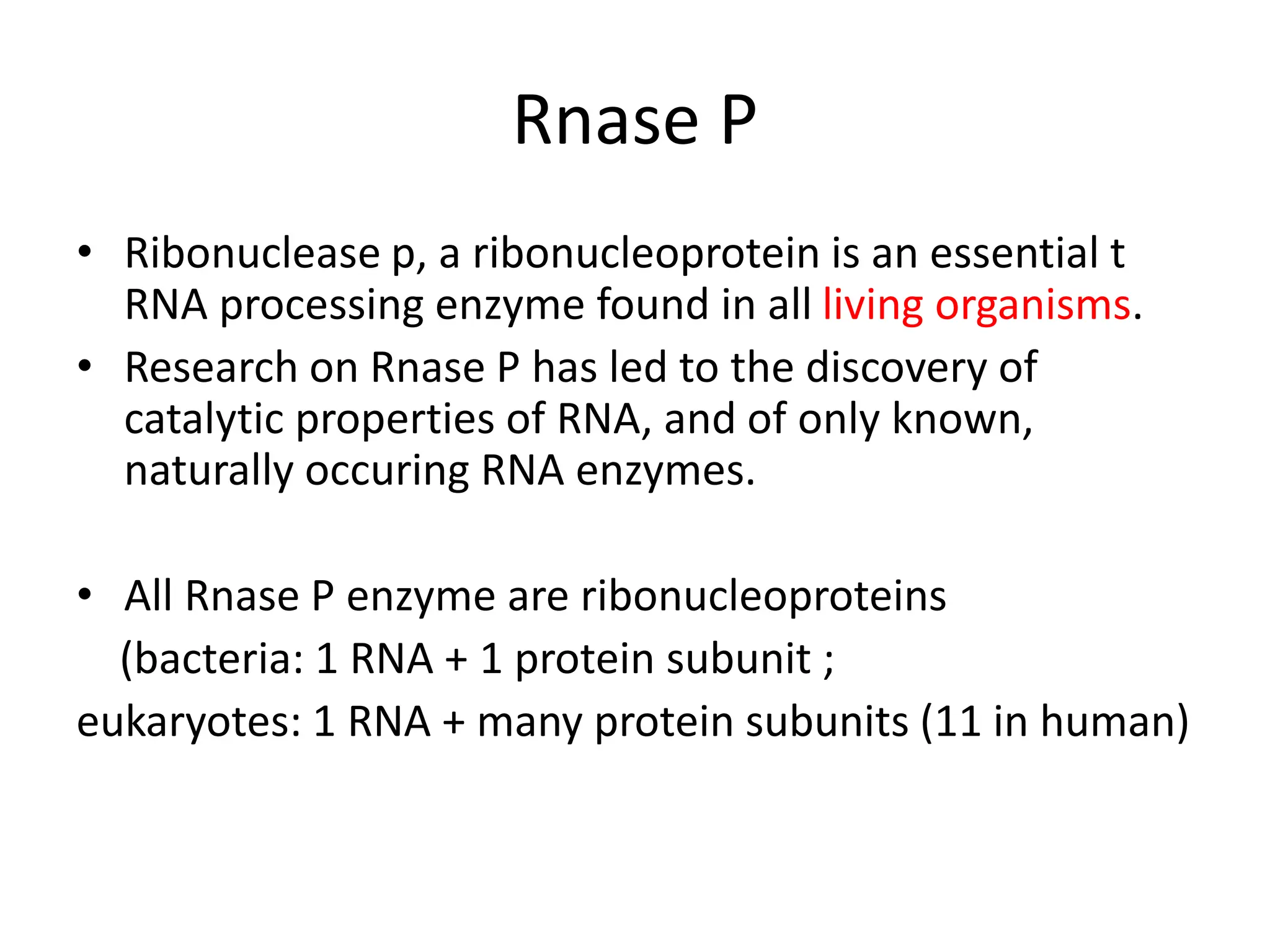 Rnase P

• Ribonuclease p, a ribonucleoprotein is an essential t RNA processing enzyme found in all living organisms.

• Research on Rnase P has led to the discovery of catalytic properties of RNA, and of only known, naturally occuring RNA enzymes.

• All Rnase P enzyme are ribonucleoproteins (bacteria: 1 RNA + 1 protein subunit ;

eukaryotes: 1 RNA + many protein subunits (11 in human)